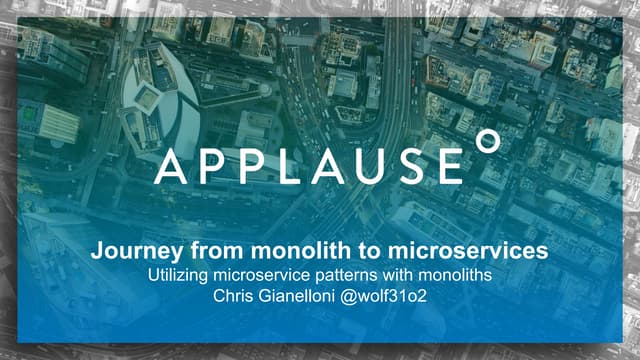 APPLAUSE

Journey from monolith to microservices
Utilizing microservice patterns with monoliths
Chris Gianelloni @wolf31o2